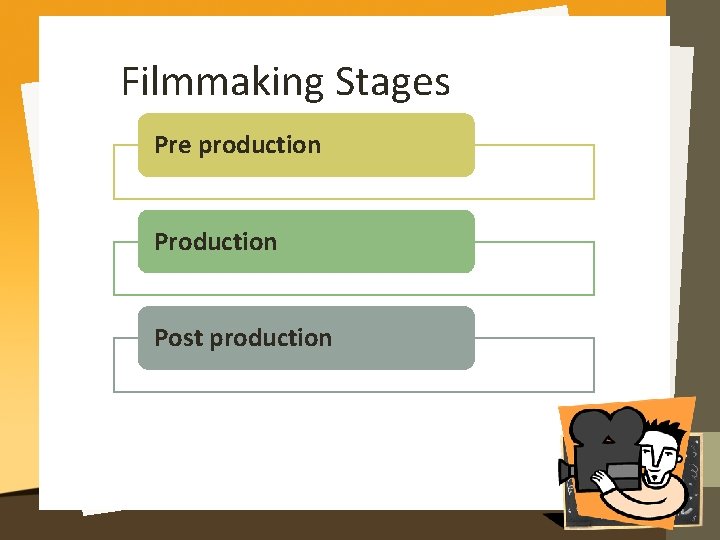 Filmmaking Stages

Pre production

Production

Post production